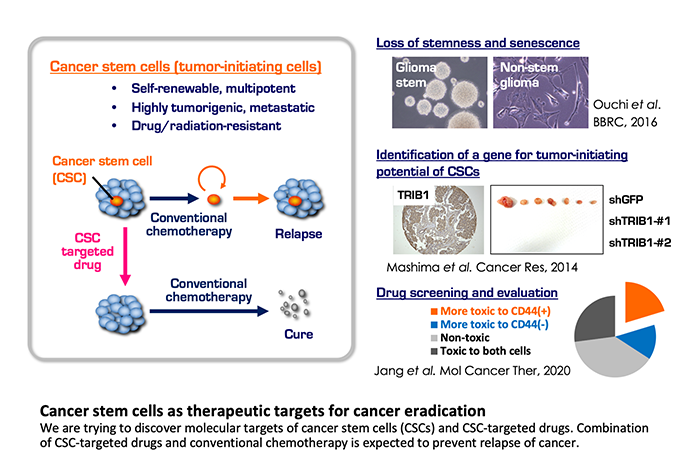 Cancer stem cells (tumor-initiating cells)
• Self-renewable, multipotent
• Highly tumorigenic, metastatic
• Drug/radiation-resistant

Cancer stem cell (CSC)

Conventional chemotherapy

Relapse

CSC targeted drug

Conventional chemotherapy

Cure

Loss of stemness and senescence

Glioma stem

Non-stem glioma

Ouchi et al. BBRC, 2016

Identification of a gene for tumor-initiating potential of CSCs

TRIB1

shGFP
shTRIB1-#1
shTRIB1-#2

Mashima et al. Cancer Res, 2014

Drug screening and evaluation

More toxic to CD44(+)
More toxic to CD44(-)
Non-toxic
Toxic to both cells

Jang et al. Mol Cancer Ther, 2020

Cancer stem cells as therapeutic targets for cancer eradication

We are trying to discover molecular targets of cancer stem cells (CSCs) and CSC-targeted drugs. Combination of CSC-targeted drugs and conventional chemotherapy is expected to prevent relapse of cancer.